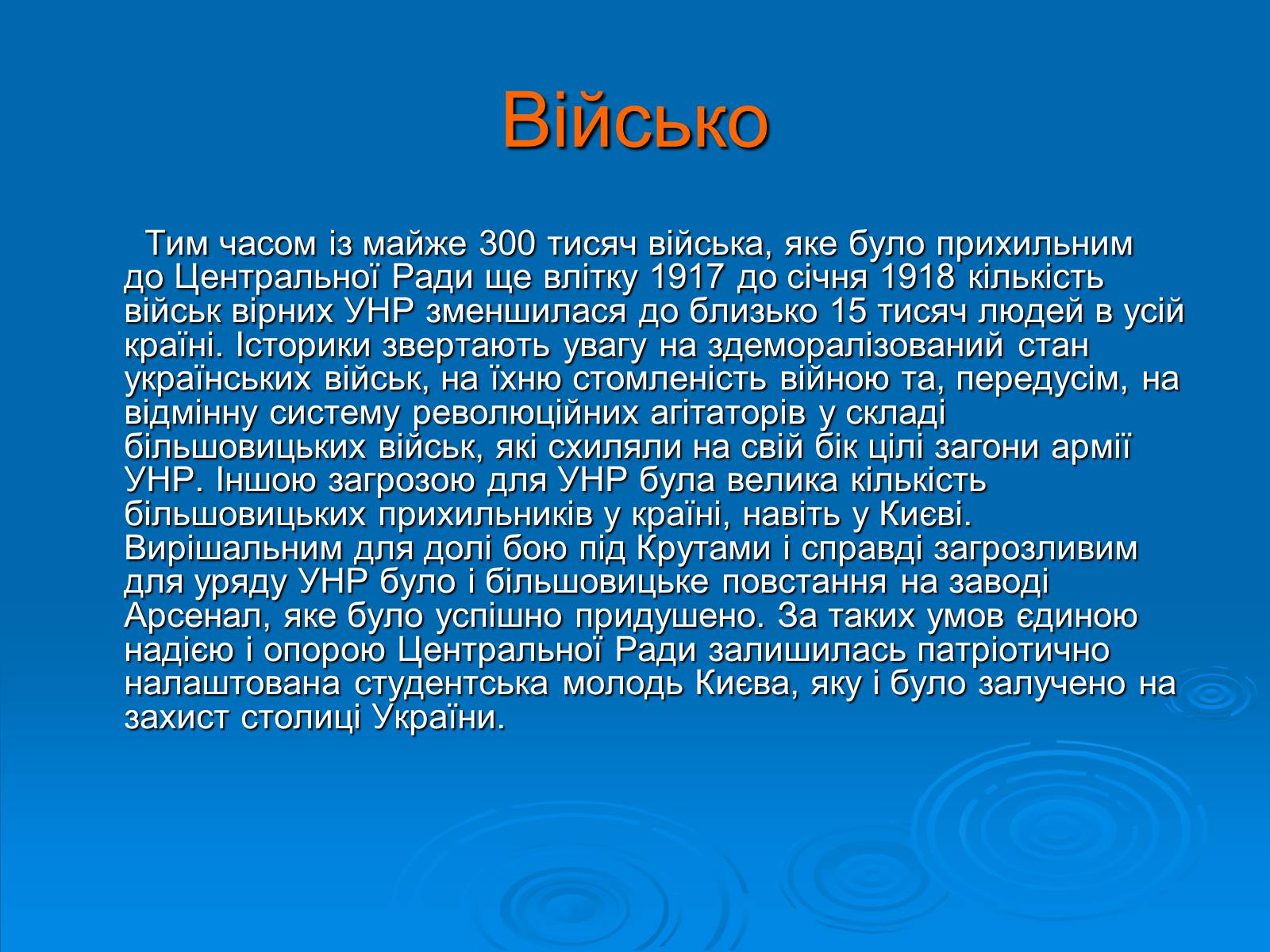 Військо

Тим часом із майже 300 тисяч війська, яке було прихильним до Центральної Ради ще влітку 1917 до січня 1918 кількість військ вірних УНР зменшилася до близько 15 тисяч людей в усій країні. Історики звертають увагу на здеморалізований стан українських військ, на їхню стомленість війною та, передусім, на відмінну систему революційних агітаторів у складі більшовицьких військ, які схиляли на свій бік цілі загони армії УНР. Іншою загрозою для УНР була велика кількість більшовицьких прихильників у країні, навіть у Києві. Вирішальним для долі бою під Крутами і справді загрозливим для уряду УНР було і більшовицьке повстання на заводі Арсенал, яке було успішно придушено. За таких умов єдиною надією і опорою Центральної Ради залишилась патріотично налаштована студентська молодь Києва, яку і було залучено на захист столиці України.